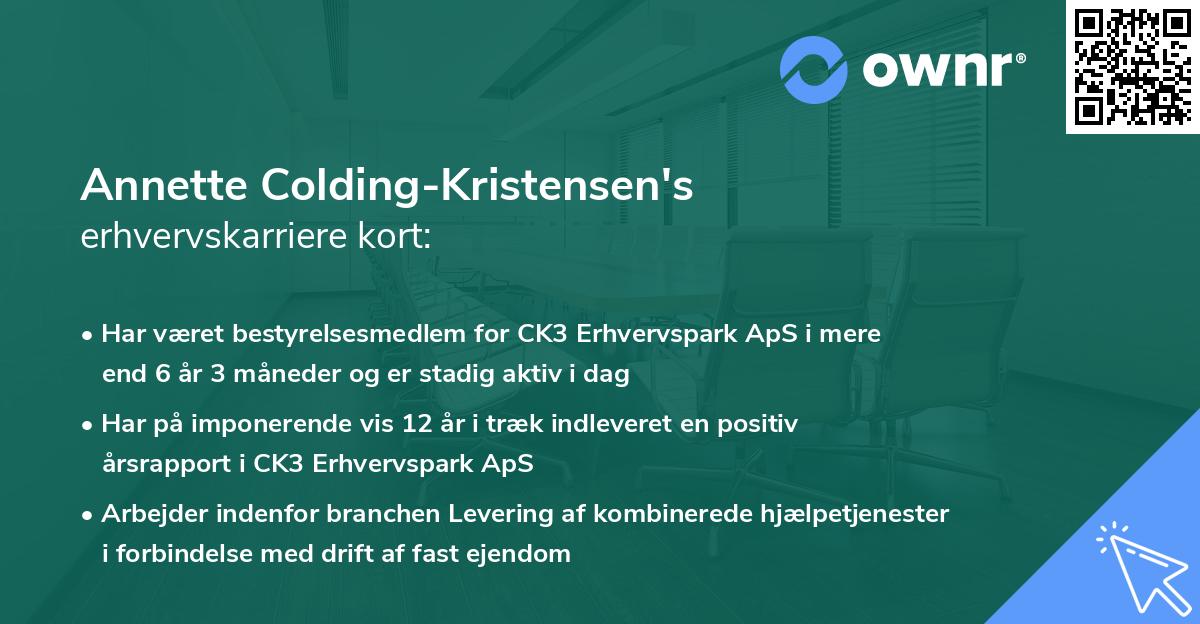 ownr®

Annette Colding-Kristensen's
erhvervskarriere kort:

• Har været bestyrelsesmedlem for CK3 Erhvervspark ApS i mere end 6 år 3 måneder og er stadig aktiv i dag

• Har på imponerende vis 12 år i træk indleveret en positiv årsrapport i CK3 Erhvervspark ApS

• Arbejder indenfor branchen Levering af kombinerede hjælpetjenester i forbindelse med drift af fast ejendom